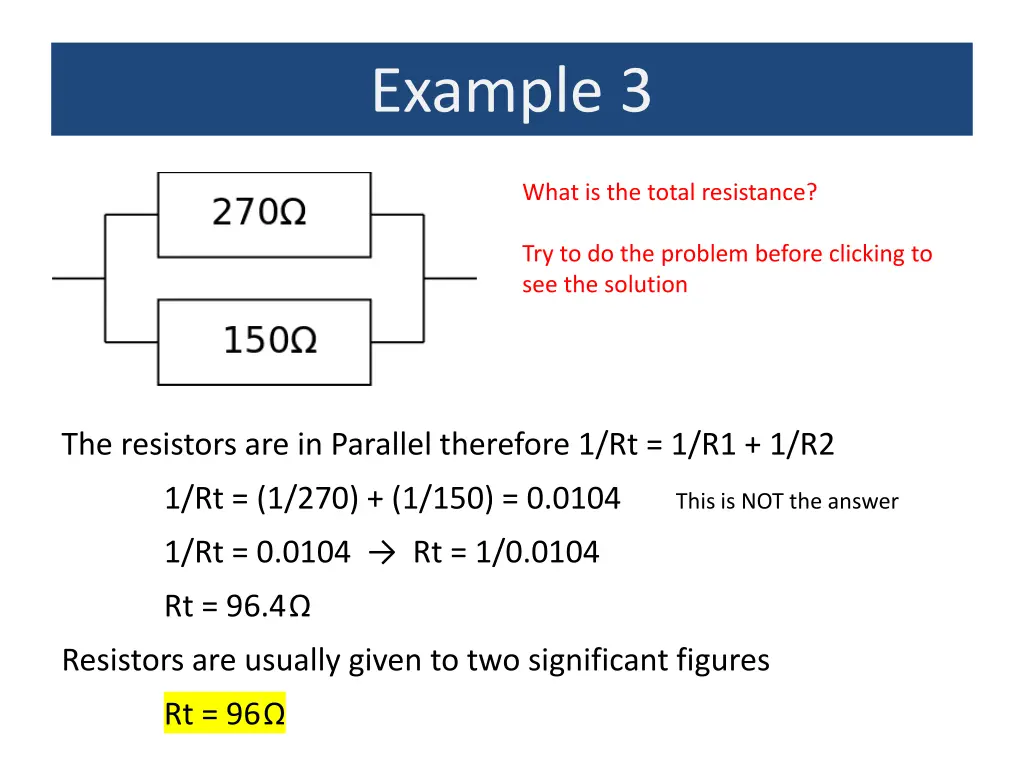 Example 3

270Ω

150Ω

What is the total resistance?

Try to do the problem before clicking to see the solution

The resistors are in Parallel therefore 1/Rt = 1/R1 + 1/R2

1/Rt = (1/270) + (1/150) = 0.0104 This is NOT the answer

1/Rt = 0.0104 → Rt = 1/0.0104

Rt = 96.4Ω

Resistors are usually given to two significant figures

Rt = 96Ω